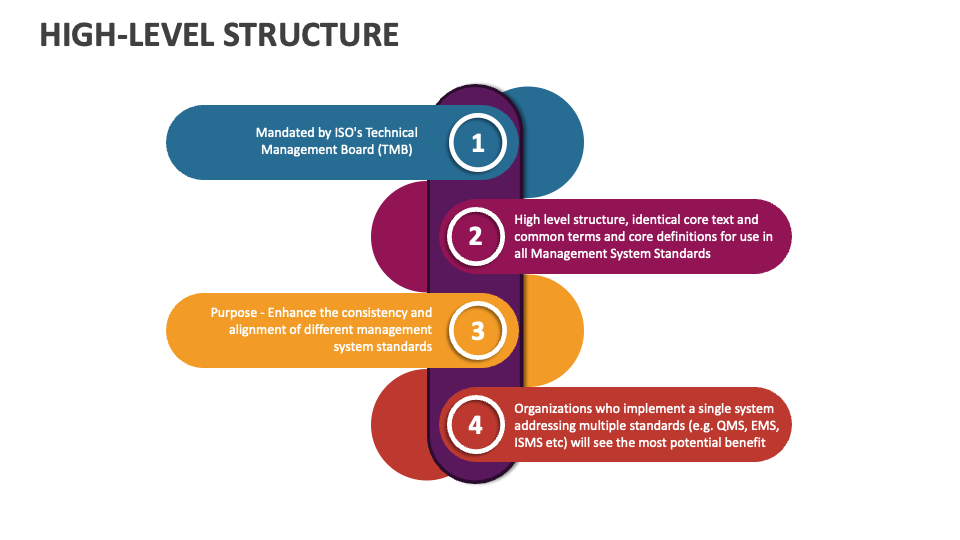 HIGH-LEVEL STRUCTURE

Mandated by ISO's Technical Management Board (TMB)

1

2

High level structure, identical core text and common terms and core definitions for use in all Management System Standards

Purpose - Enhance the consistency and alignment of different management system standards

3

4

Organizations who implement a single system addressing multiple standards (e.g. QMS, EMS, ISMS etc) will see the most potential benefit